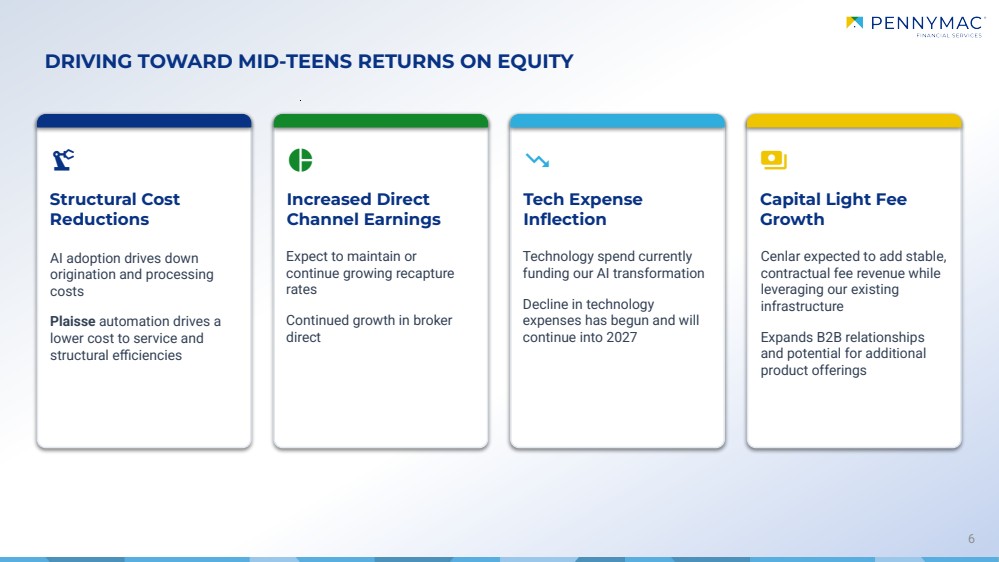 PENNYMAC
FINANCIAL SERVICES

DRIVING TOWARD MID-TEENS RETURNS ON EQUITY

Structural Cost Reductions

AI adoption drives down origination and processing costs

Plaisse automation drives a lower cost to service and structural efficiencies

Increased Direct Channel Earnings

Expect to maintain or continue growing recapture rates

Continued growth in broker direct

Tech Expense Inflection

Technology spend currently funding our AI transformation

Decline in technology expenses has begun and will continue into 2027

Capital Light Fee Growth

Cenlar expected to add stable, contractual fee revenue while leveraging our existing infrastructure

Expands B2B relationships and potential for additional product offerings

6